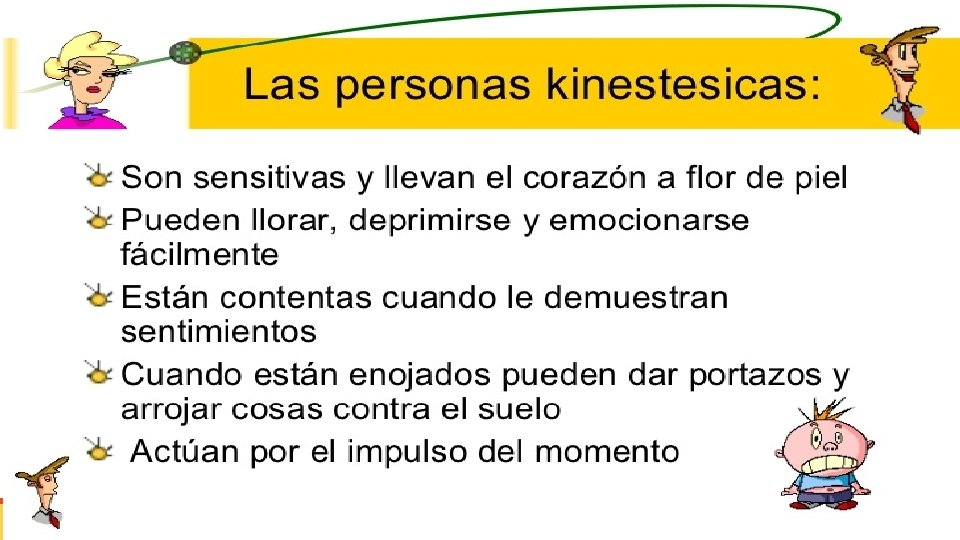 Las personas kinestesicas:

Son sensitivas y llevan el corazón a flor de piel

Pueden llorar, deprimirse y emocionarse fácilmente

Están contentas cuando le demuestran sentimientos

Cuando están enojados pueden dar portazos y arrojar cosas contra el suelo

Actúan por el impulso del momento